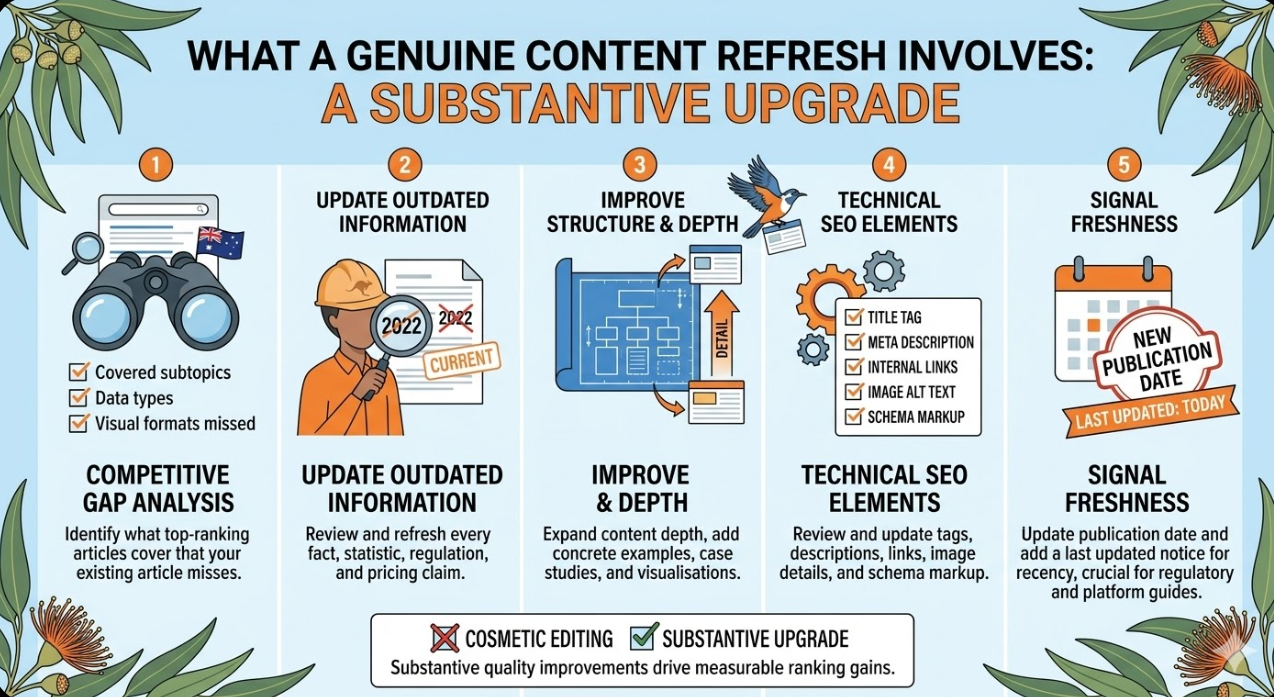 WHAT A GENUINE CONTENT REFRESH INVOLVES:
A SUBSTANTIVE UPGRADE

1

Covered subtopics
Data types
Visual formats missed

COMPETITIVE GAP ANALYSIS

Identify what top-ranking articles cover that your existing article misses.

2

UPDATE OUTDATED INFORMATION

2022
2022
CURRENT

UPDATE OUTDATED INFORMATION

Review and refresh every fact, statistic, regulation, and pricing claim.

3

IMPROVE STRUCTURE & DEPTH

DETAIL

IMPROVE & DEPTH

Expand content depth, add concrete examples, case studies, and visualisations.

4

TECHNICAL SEO ELEMENTS

TITLE TAG
META DESCRIPTION
INTERNAL LINKS
IMAGE ALT TEXT
SCHEMA MARKUP

TECHNICAL SEO ELEMENTS

Review and update tags, descriptions, links, image details, and schema markup.

5

SIGNAL FRESHNESS

NEW PUBLICATION DATE
LAST UPDATED: TODAY

SIGNAL FRESHNESS

Update publication date and add a last updated notice for recency, crucial for regulatory and platform guides.

COSMETIC EDITING SUBSTANTIVE UPGRADE
Substantive quality improvements drive measurable ranking gains.